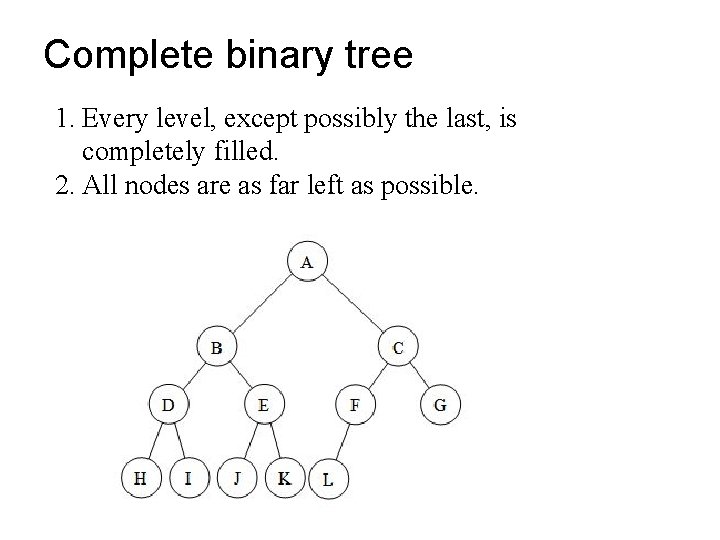 Complete binary tree

1. Every level, except possibly the last, is completely filled.
2. All nodes are as far left as possible.

A
B
C
D
E
F
G
H
I
J
K
L